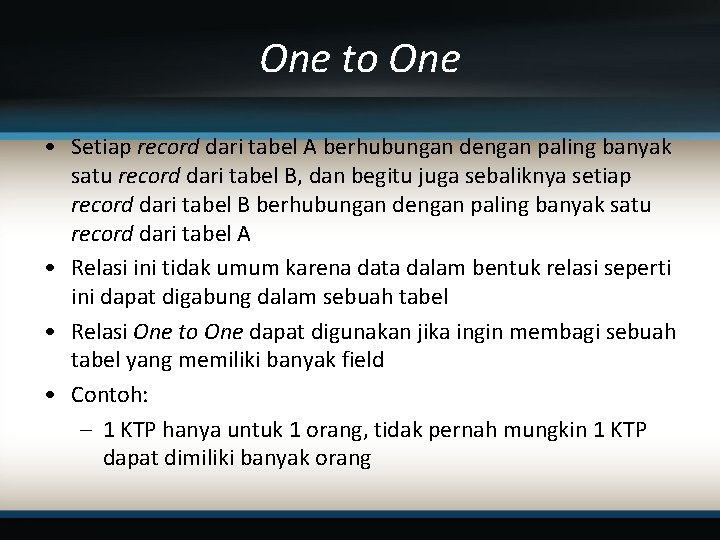 One to One

• Setiap record dari tabel A berhubungan dengan paling banyak satu record dari tabel B, dan begitu juga sebaliknya setiap record dari tabel B berhubungan dengan paling banyak satu record dari tabel A

• Relasi ini tidak umum karena data dalam bentuk relasi seperti ini dapat digabung dalam sebuah tabel

• Relasi One to One dapat digunakan jika ingin membagi sebuah tabel yang memiliki banyak field

• Contoh:

– 1 KTP hanya untuk 1 orang, tidak pernah mungkin 1 KTP dapat dimiliki banyak orang